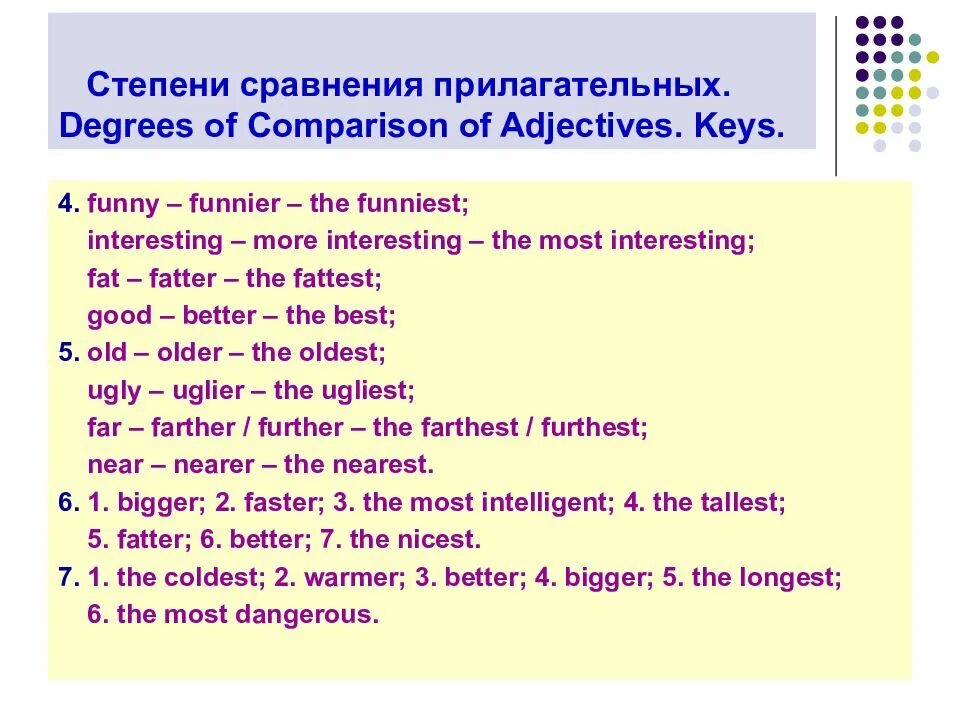 Степени сравнения прилагательных.
Degrees of Comparison of Adjectives. Keys.

4. funny – funnier – the funniest;
interesting – more interesting – the most interesting;
fat – fatter – the fattest;
good – better – the best;
5. old – older – the oldest;
ugly – uglier – the ugliest;
far – farther / further – the farthest / furthest;
near – nearer – the nearest.
6. 1. bigger; 2. faster; 3. the most intelligent; 4. the tallest;
5. fatter; 6. better; 7. the nicest.
7. 1. the coldest; 2. warmer; 3. better; 4. bigger; 5. the longest;
6. the most dangerous.